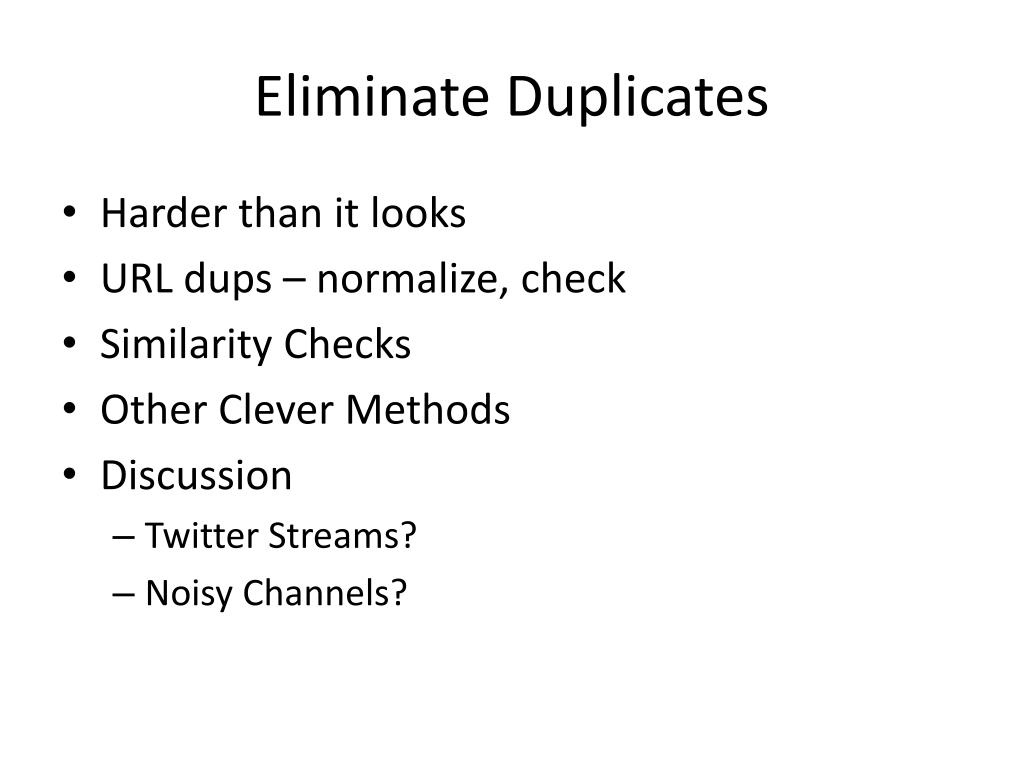 Eliminate Duplicates

• Harder than it looks
• URL dups – normalize, check
• Similarity Checks
• Other Clever Methods
• Discussion
– Twitter Streams?
– Noisy Channels?